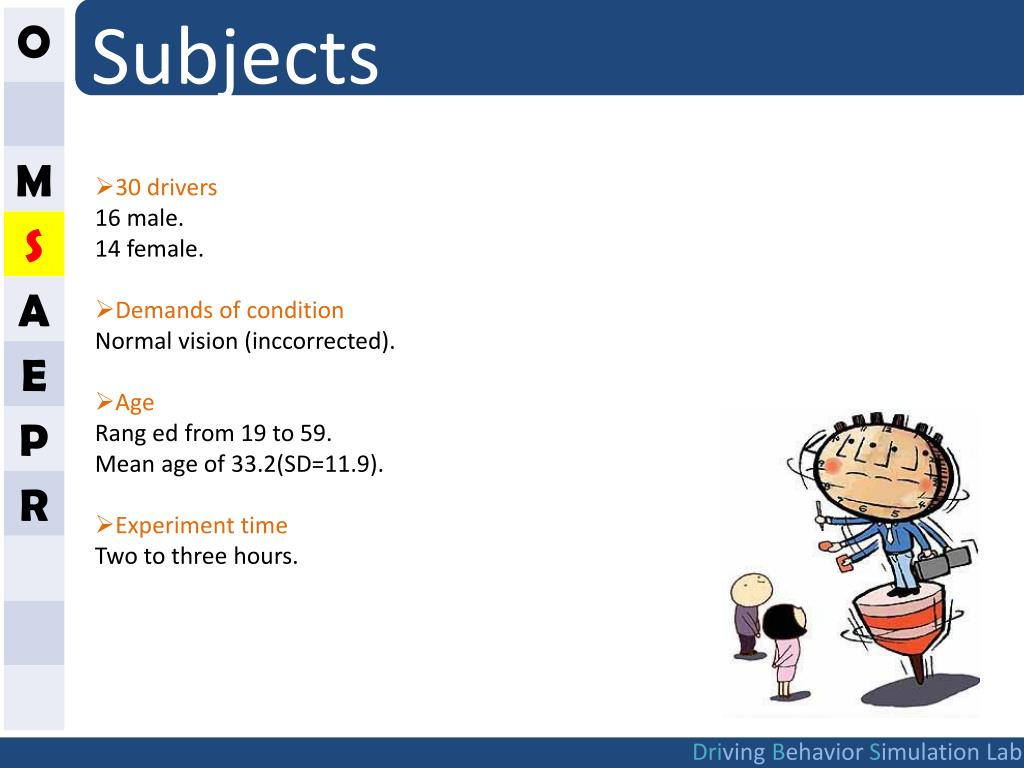 O

M
S
A
E
P
R

Subjects

➢30 drivers
16 male.
14 female.

➢Demands of condition
Normal vision (inccorrected).

➢Age
Rang ed from 19 to 59.
Mean age of 33.2(SD=11.9).

➢Experiment time
Two to three hours.

Driving Behavior Simulation Lab